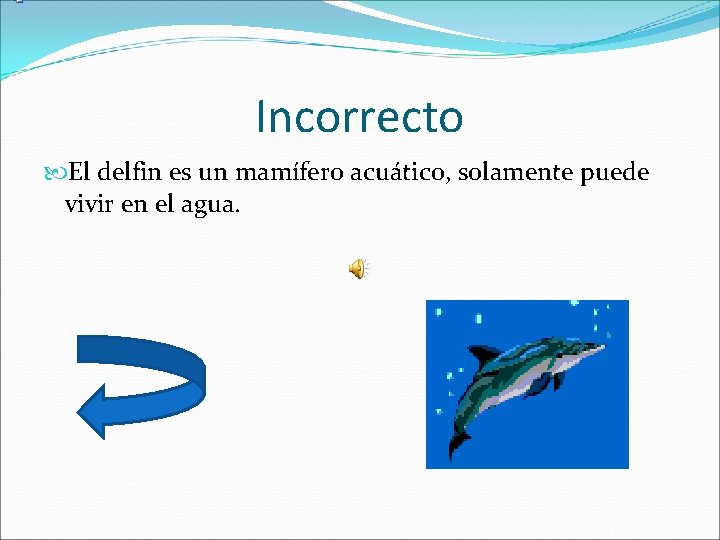 Incorrecto

El delfin es un mamífero acuático, solamente puede vivir en el agua.